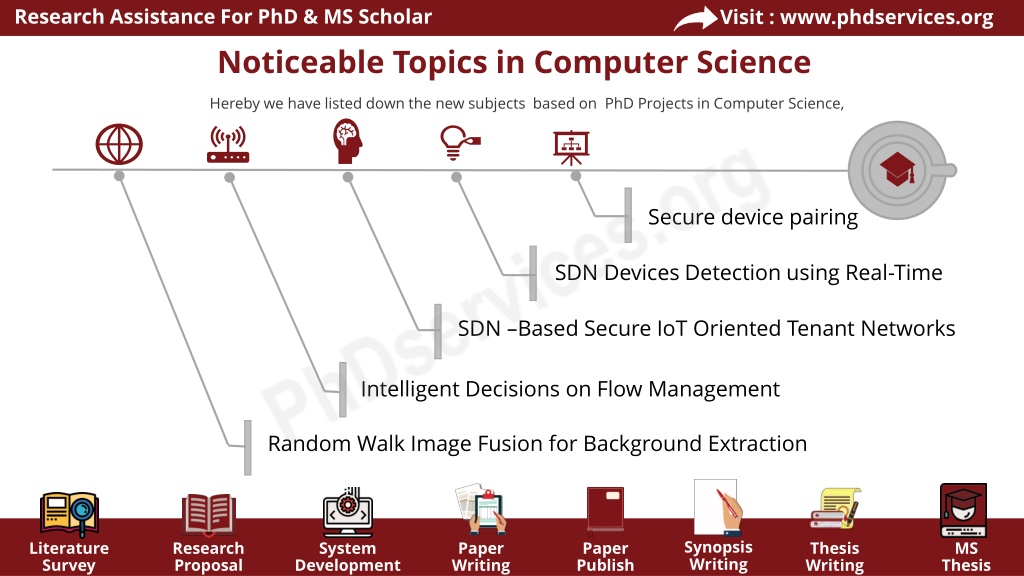 Research Assistance For PhD & MS Scholar

Visit : www.phdservices.org

Noticeable Topics in Computer Science

Hereby we have listed down the new subjects based on PhD Projects in Computer Science,

Secure device pairing

SDN Devices Detection using Real-Time

SDN –Based Secure IoT Oriented Tenant Networks

Intelligent Decisions on Flow Management

Random Walk Image Fusion for Background Extraction

PhDservices.org

Literature Survey

Research Proposal

System Development

Paper Writing

Paper Publish

Synopsis Writing

Thesis Writing

MS Thesis